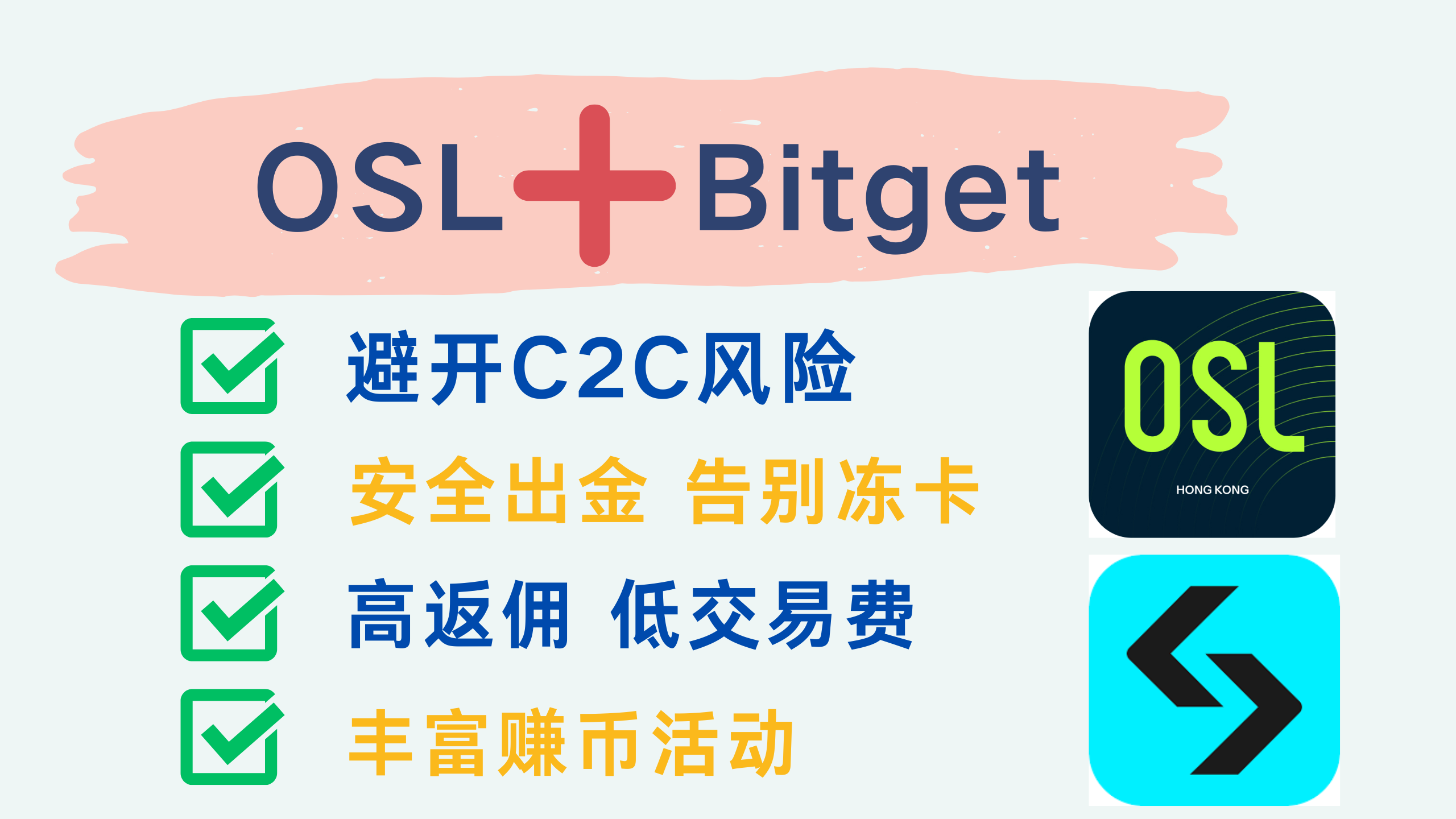 OSL + Bitget

避开C2C风险

安全出金 告别冻卡

高返佣 低交易费

丰富赚币活动

OSL
HONG KONG